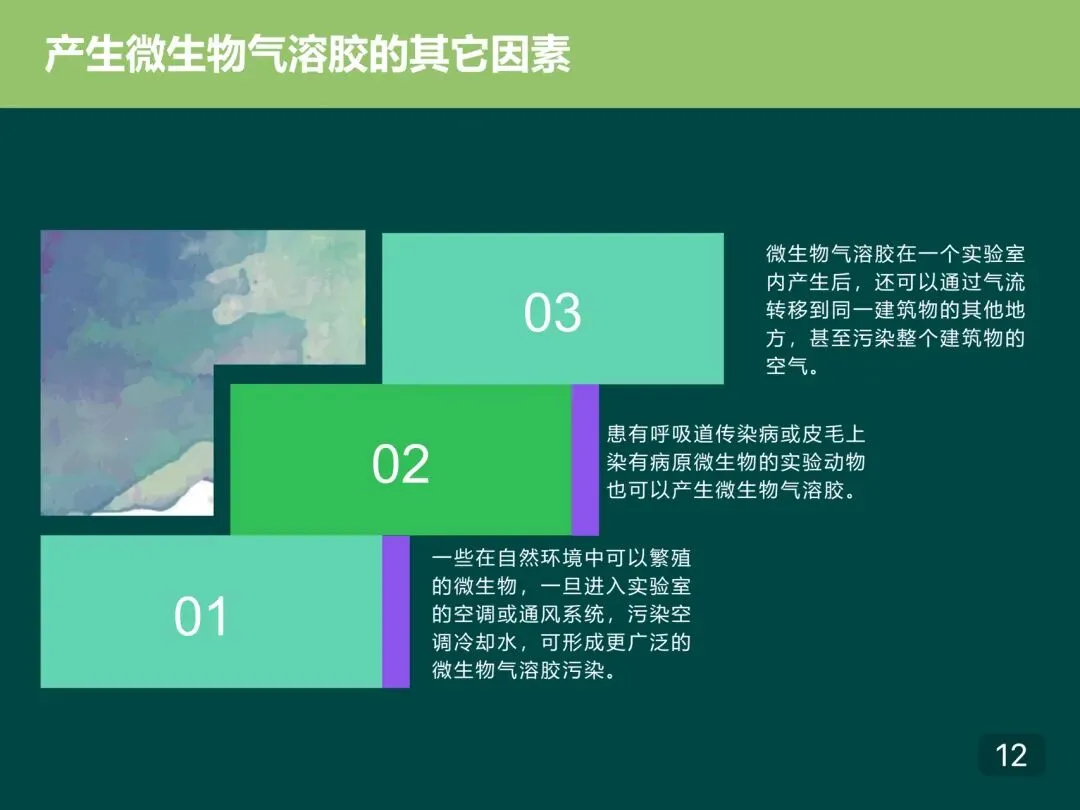 产生微生物气溶胶的其它因素

03

微生物气溶胶在一个实验室内产生后，还可以通过气流转移到同一建筑物的其他地方，甚至污染整个建筑物的空气。

02

患有呼吸道传染病或皮毛上染有病原微生物的实验动物也可以产生微生物气溶胶。

01

一些在自然环境中可以繁殖的微生物，一旦进入实验室的空调或通风系统，污染空调冷却水，可形成更广泛的微生物气溶胶污染。

12